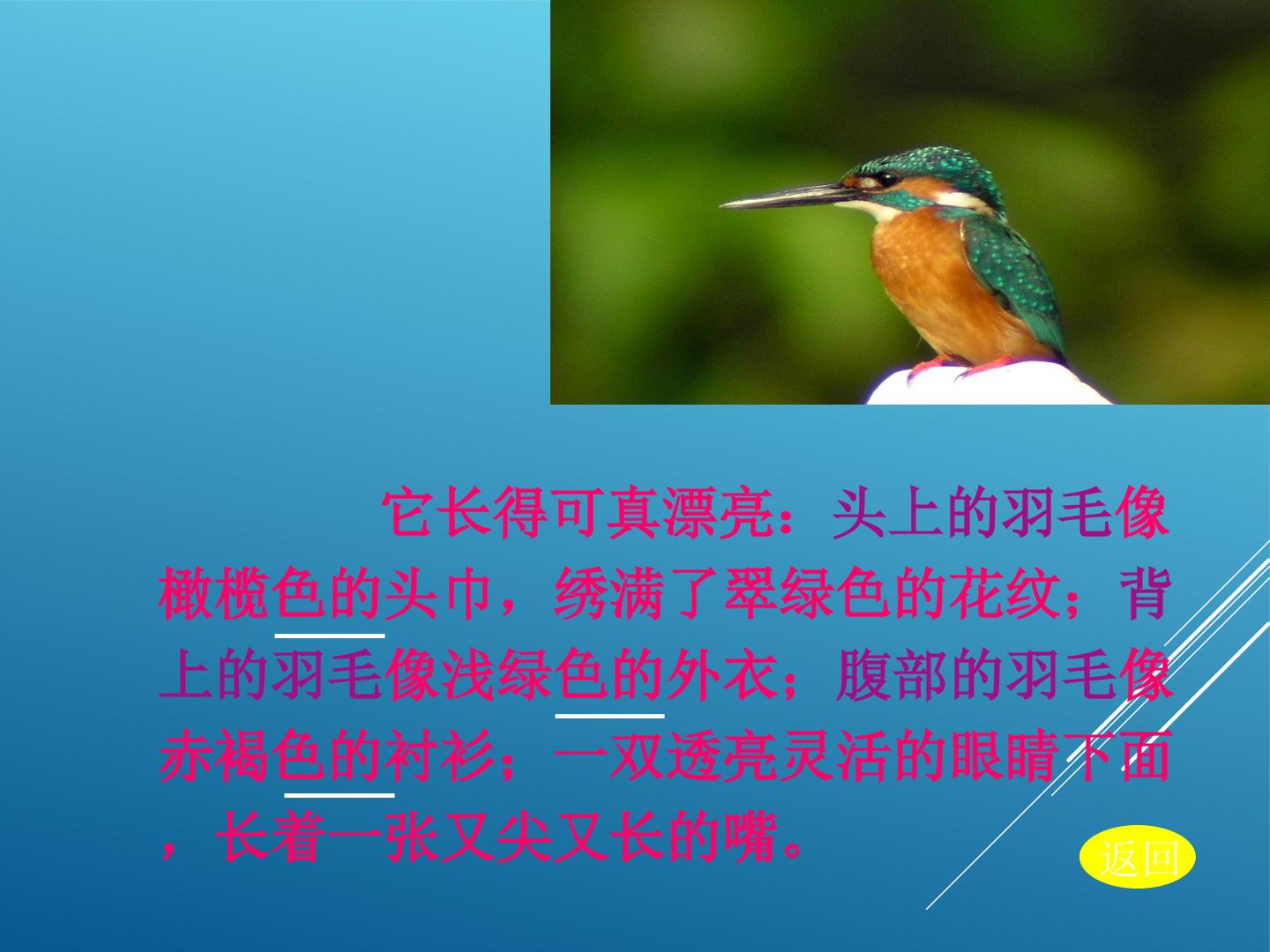 它长得可真漂亮：头上的羽毛像橄榄色的头巾，绣满了翠绿色的花纹；背上的羽毛像浅绿色的外衣；腹部的羽毛像赤褐色的衬衫；一双透亮灵活的眼睛下面，长着一张又尖又长的嘴。

返回